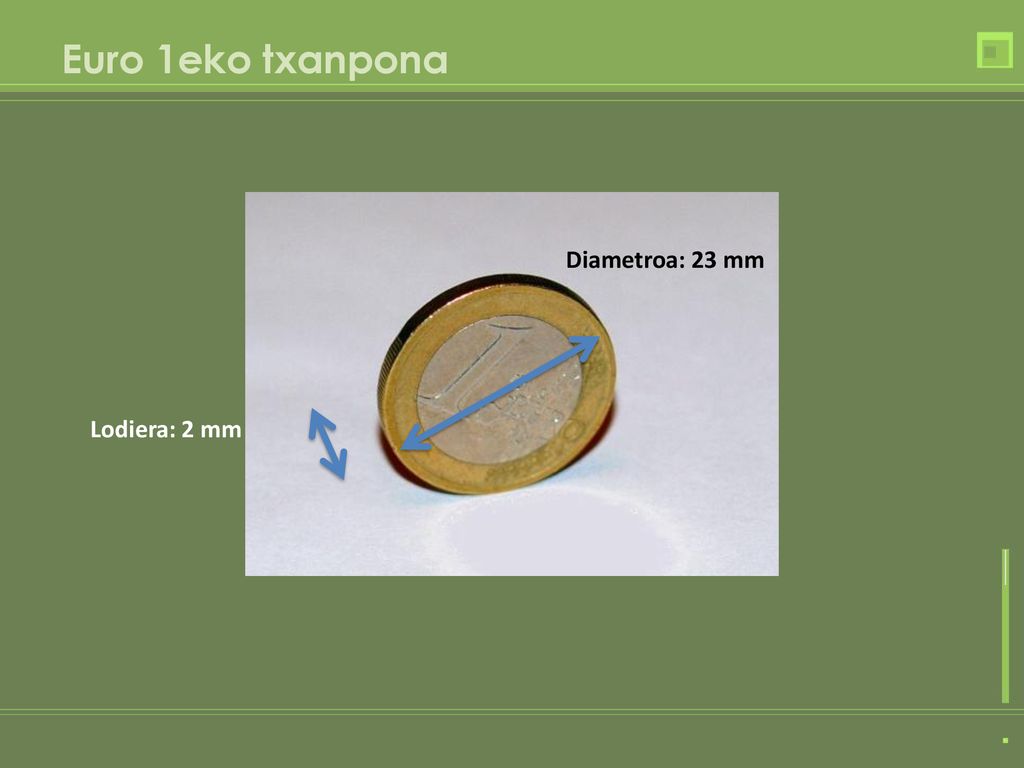 Euro 1eko txanpona

Diametroa: 23 mm

Lodiera: 2 mm